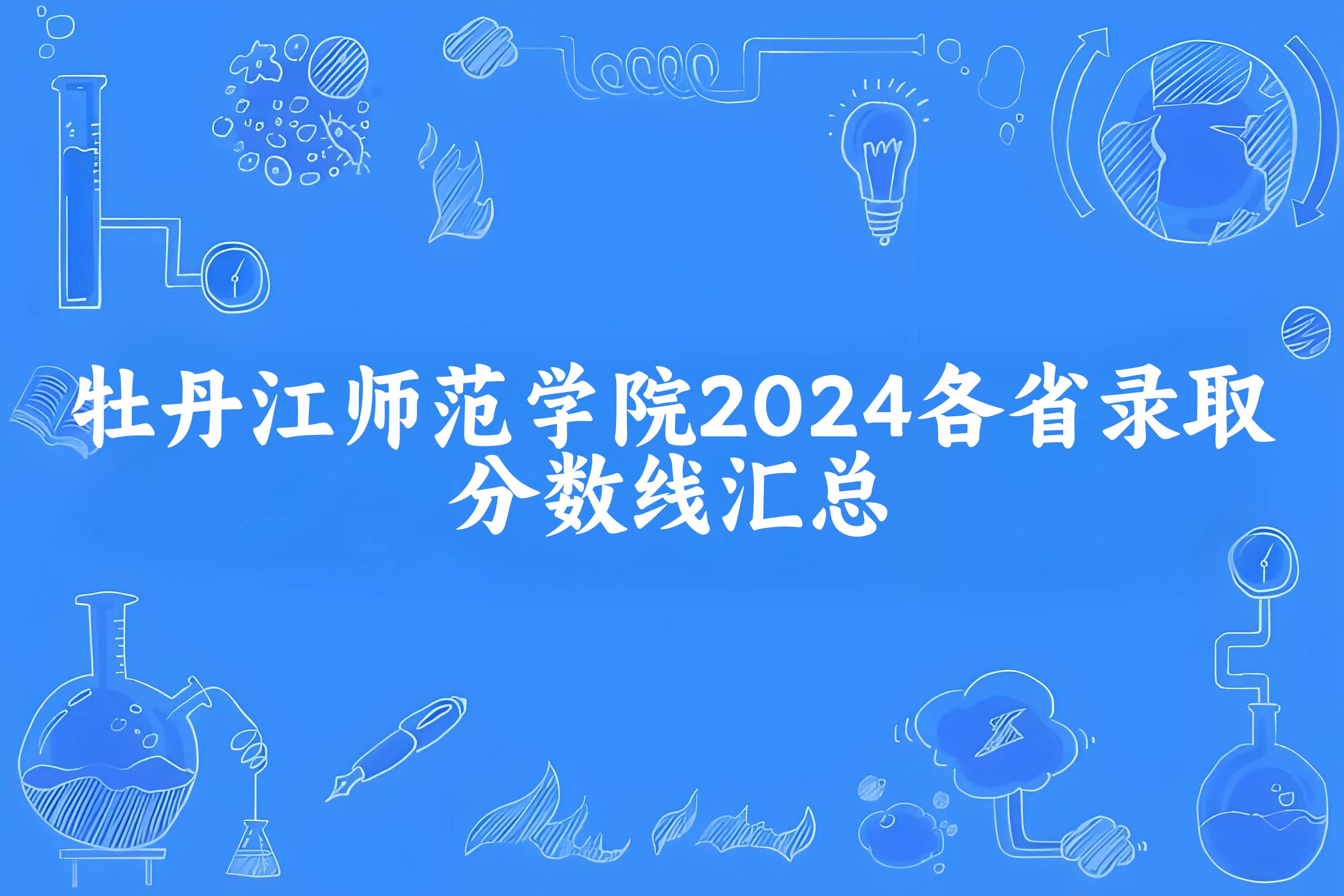 牡丹江师范学院2024各省录取分数线汇总